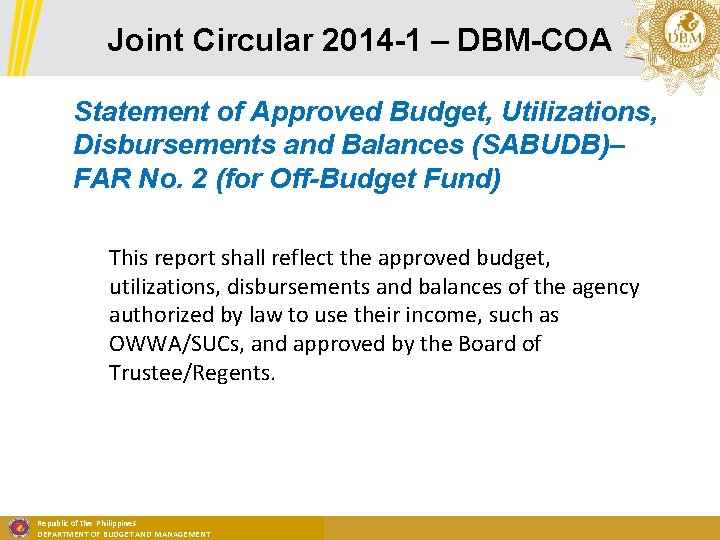 Joint Circular 2014-1 – DBM-COA

DBM

Statement of Approved Budget, Utilizations, Disbursements and Balances (SABUDB)– FAR No. 2 (for Off-Budget Fund)

This report shall reflect the approved budget, utilizations, disbursements and balances of the agency authorized by law to use their income, such as OWWA/SUCs, and approved by the Board of Trustee/Regents.

Republic of the Philippines
DEPARTMENT OF BUDGET AND MANAGEMENT